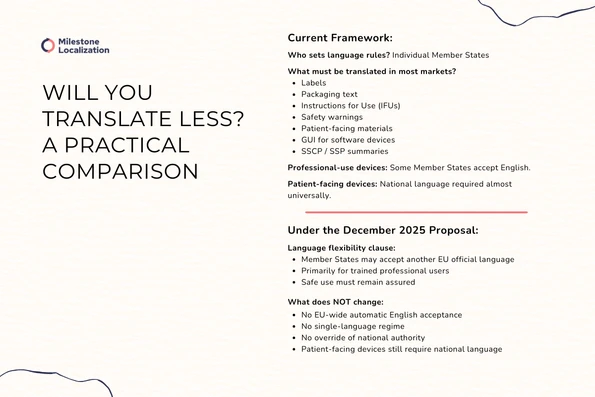 Milestone Localization

WILL YOU TRANSLATE LESS? A PRACTICAL COMPARISON

Current Framework:

Who sets language rules? Individual Member States

What must be translated in most markets?
- Labels
- Packaging text
- Instructions for Use (IFUs)
- Safety warnings
- Patient-facing materials
- GUI for software devices
- SSCP / SSP summaries

Professional-use devices: Some Member States accept English.

Patient-facing devices: National language required almost universally.

Under the December 2025 Proposal:

Language flexibility clause:
- Member States may accept another EU official language
- Primarily for trained professional users
- Safe use must remain assured

What does NOT change:
- No EU-wide automatic English acceptance
- No single-language regime
- No override of national authority
- Patient-facing devices still require national language